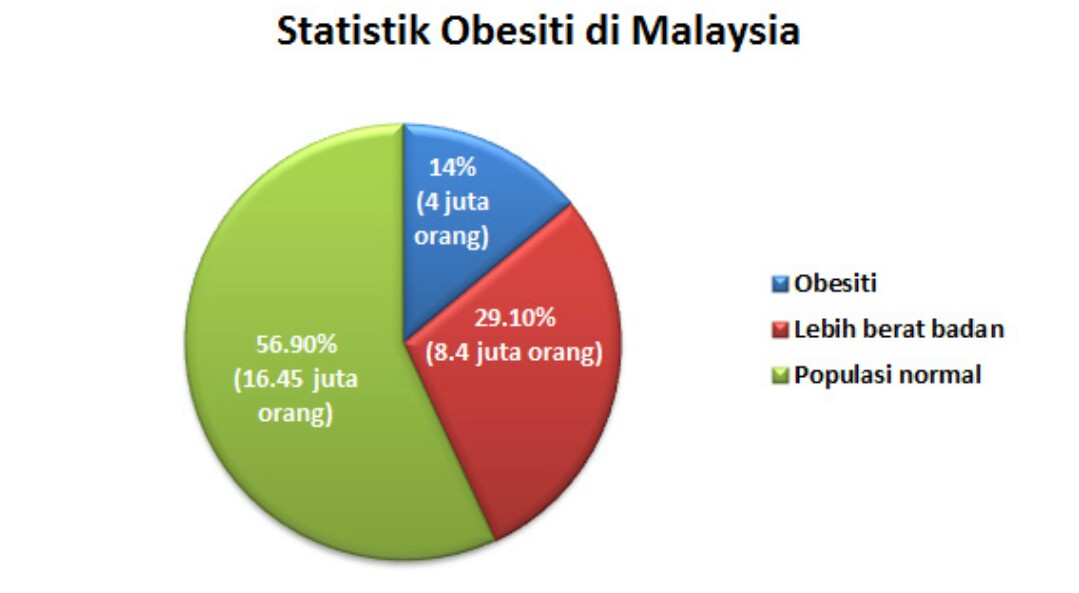 Statistik Obesiti di Malaysia

14% (4 juta orang)

29.10% (8.4 juta orang)

56.90% (16.45 juta orang)

Obesiti
Lebih berat badan
Populasi normal